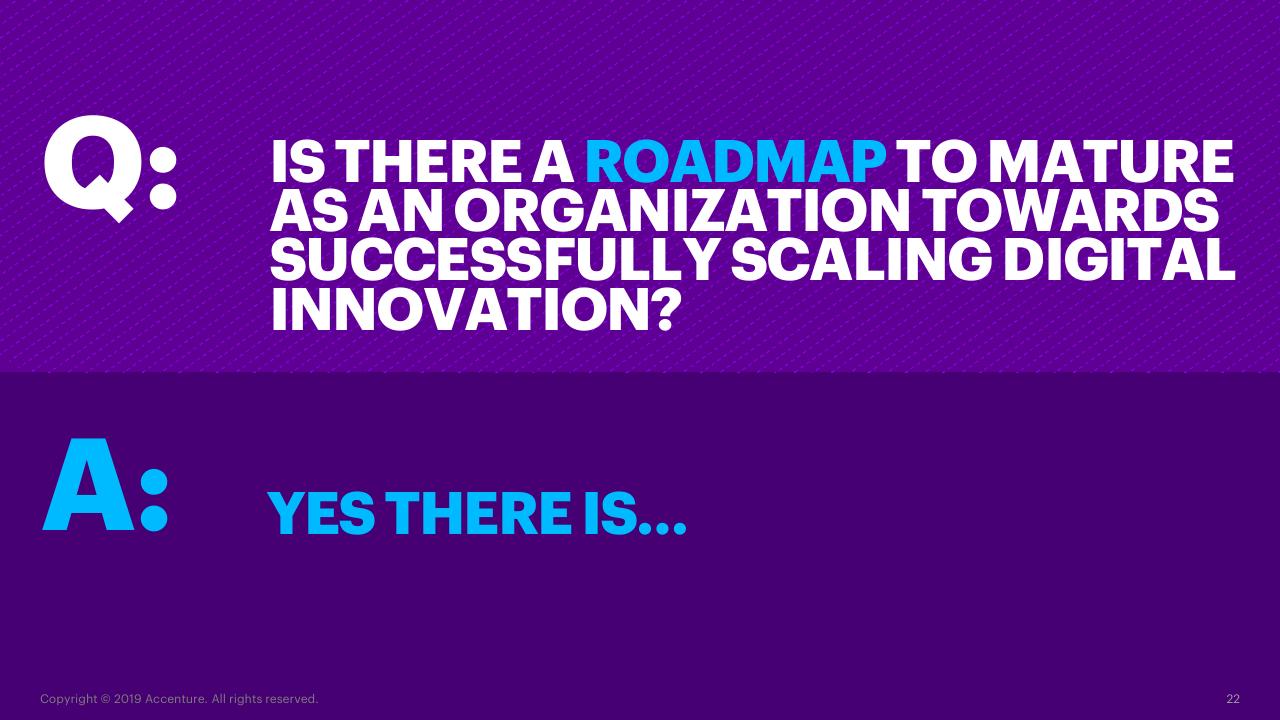 Q:

IS THERE A ROADMAP TO MATURE AS AN ORGANIZATION TOWARDS SUCCESSFULLY SCALING DIGITAL INNOVATION?

A:

YES THERE IS…

Copyright © 2019 Accenture. All rights reserved.

22